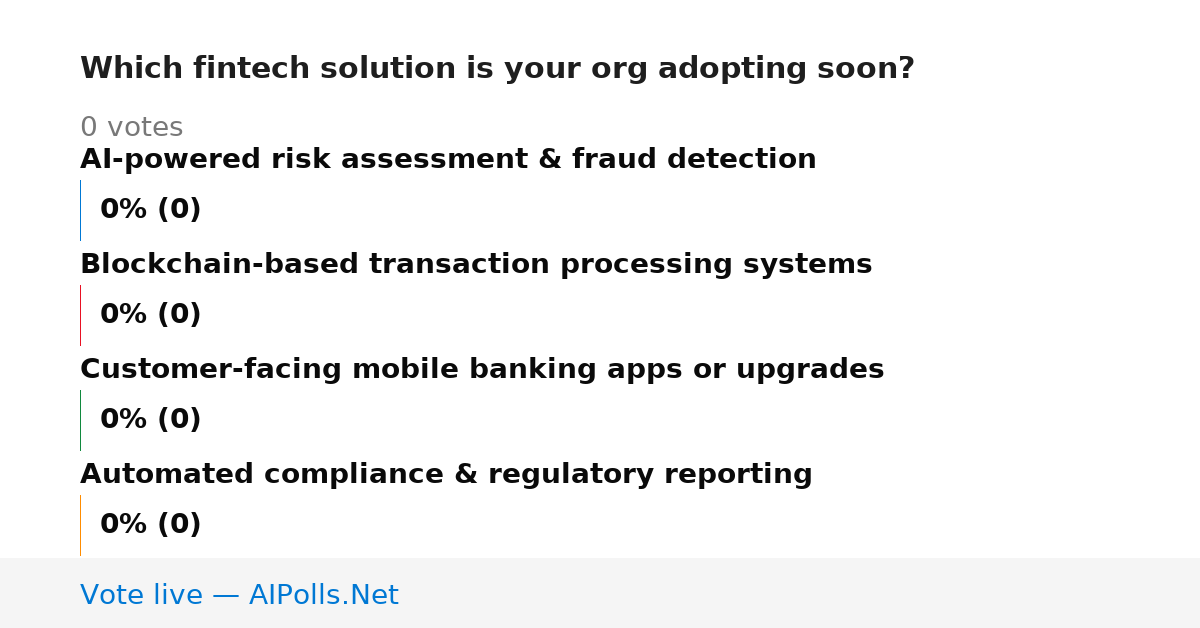 Which fintech solution is your org adopting soon?

0 votes

AI-powered risk assessment & fraud detection

0% (0)

Blockchain-based transaction processing systems

0% (0)

Customer-facing mobile banking apps or upgrades

0% (0)

Automated compliance & regulatory reporting

0% (0)

Vote live — AIPolls.Net